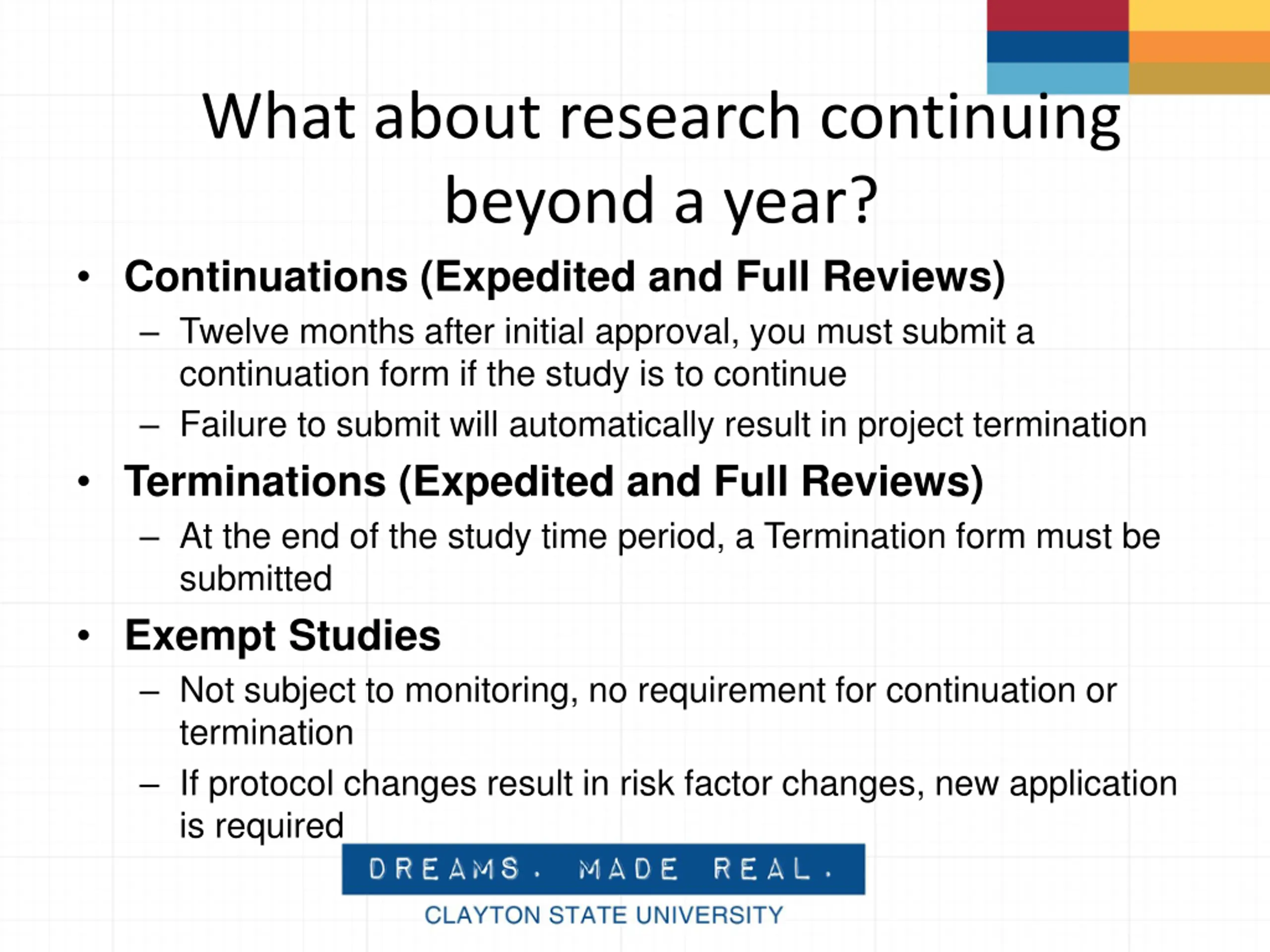 What about research continuing beyond a year?

• Continuations (Expedited and Full Reviews)
– Twelve months after initial approval, you must submit a continuation form if the study is to continue
– Failure to submit will automatically result in project termination

• Terminations (Expedited and Full Reviews)
– At the end of the study time period, a Termination form must be submitted

• Exempt Studies
– Not subject to monitoring, no requirement for continuation or termination
– If protocol changes result in risk factor changes, new application is required

DREAMS. MADE REAL.
CLAYTON STATE UNIVERSITY